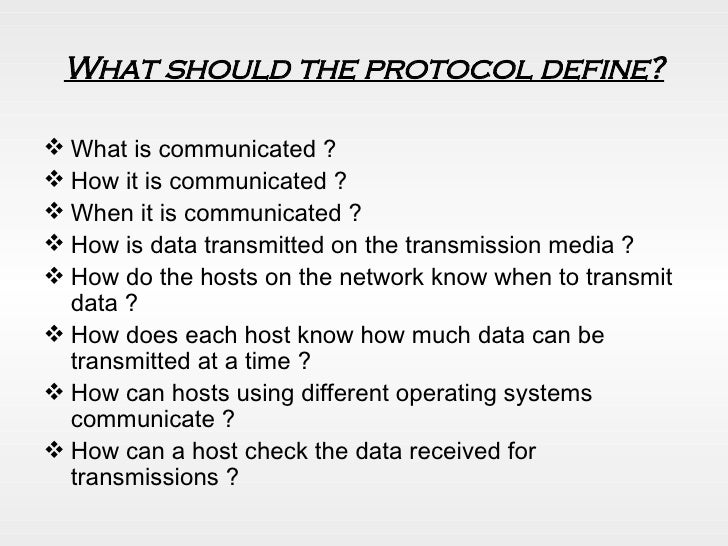 WHAT SHOULD THE PROTOCOL DEFINE?

❖ What is communicated ?
❖ How it is communicated ?
❖ When it is communicated ?
❖ How is data transmitted on the transmission media ?
❖ How do the hosts on the network know when to transmit data ?
❖ How does each host know how much data can be transmitted at a time ?
❖ How can hosts using different operating systems communicate ?
❖ How can a host check the data received for transmissions ?